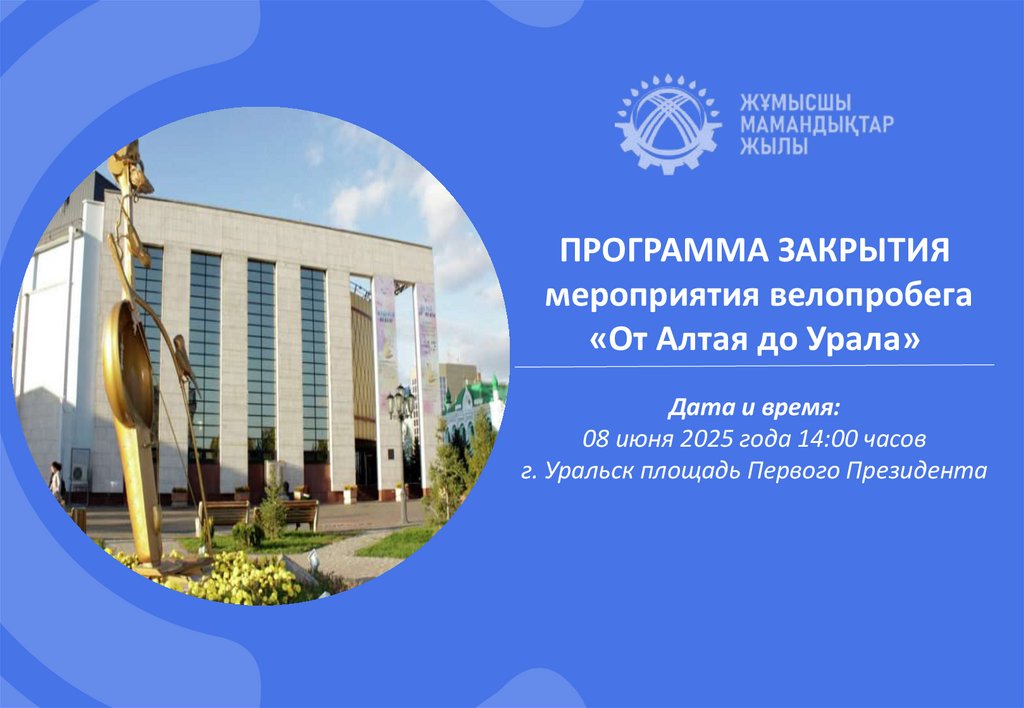 ЖҰМЫСШЫ МАМАНДЫҚТАР ЖЫЛЫ

ПРОГРАММА ЗАКРЫТИЯ мероприятия велопробега «От Алтая до Урала»

Дата и время:
08 июня 2025 года 14:00 часов
г. Уральск площадь Первого Президента